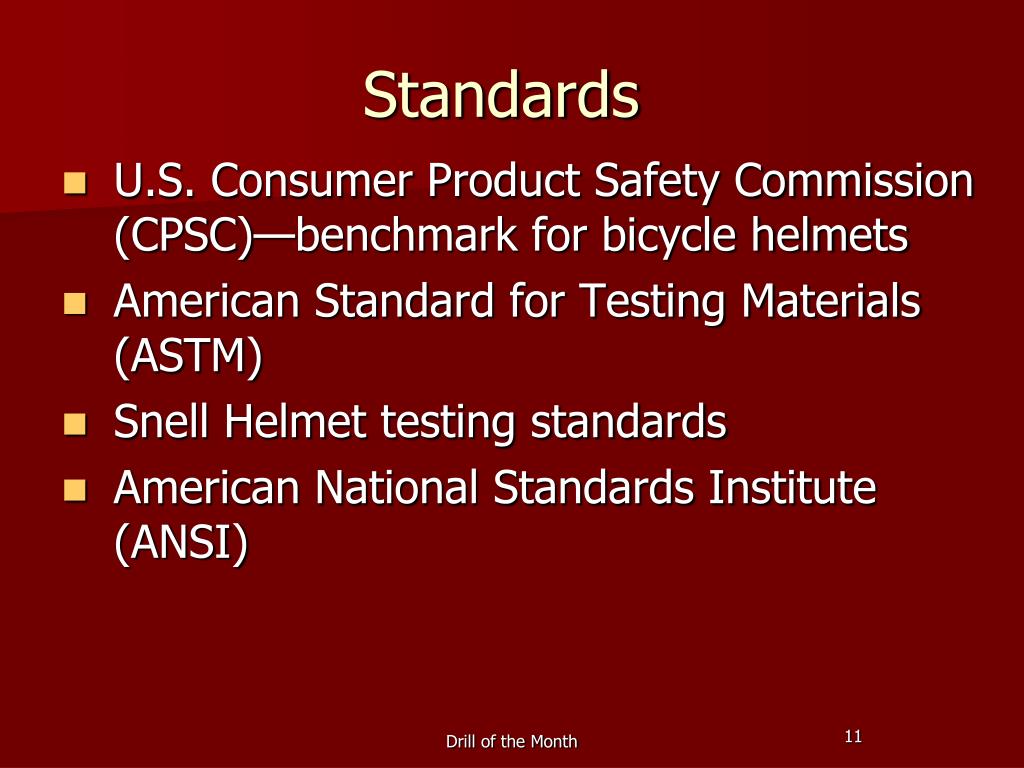 Standards

- U.S. Consumer Product Safety Commission (CPSC)—benchmark for bicycle helmets
- American Standard for Testing Materials (ASTM)
- Snell Helmet testing standards
- American National Standards Institute (ANSI)

Drill of the Month

11